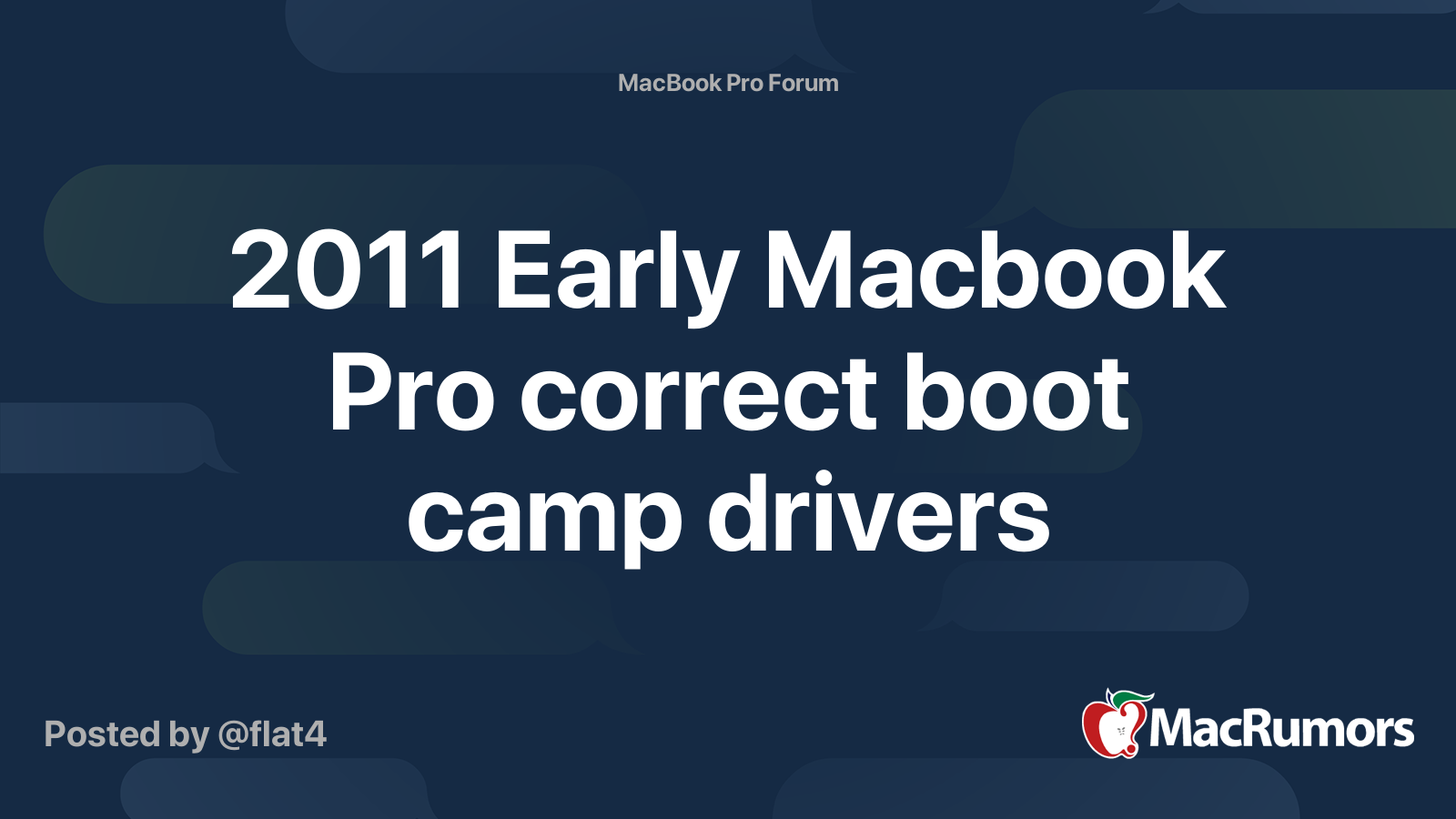 MacBook Pro Forum

2011 Early Macbook Pro correct boot camp drivers

Posted by @flat4

MacRumors